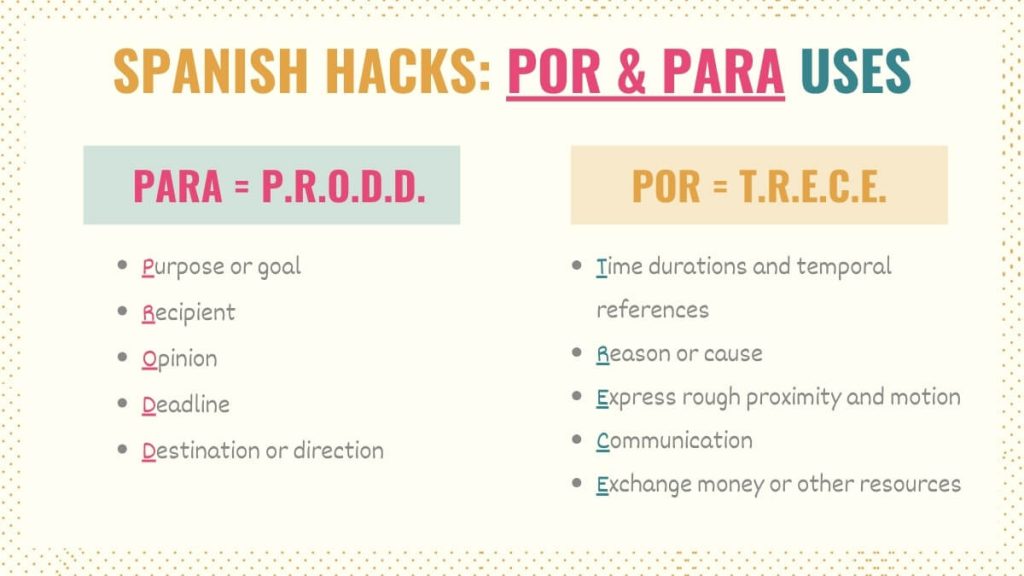 SPANISH HACKS: POR & PARA USES

PARA = P.R.O.D.D.

- Purpose or goal
- Recipient
- Opinion
- Deadline
- Destination or direction

POR = T.R.E.C.E.

- Time durations and temporal references
- Reason or cause
- Express rough proximity and motion
- Communication
- Exchange money or other resources